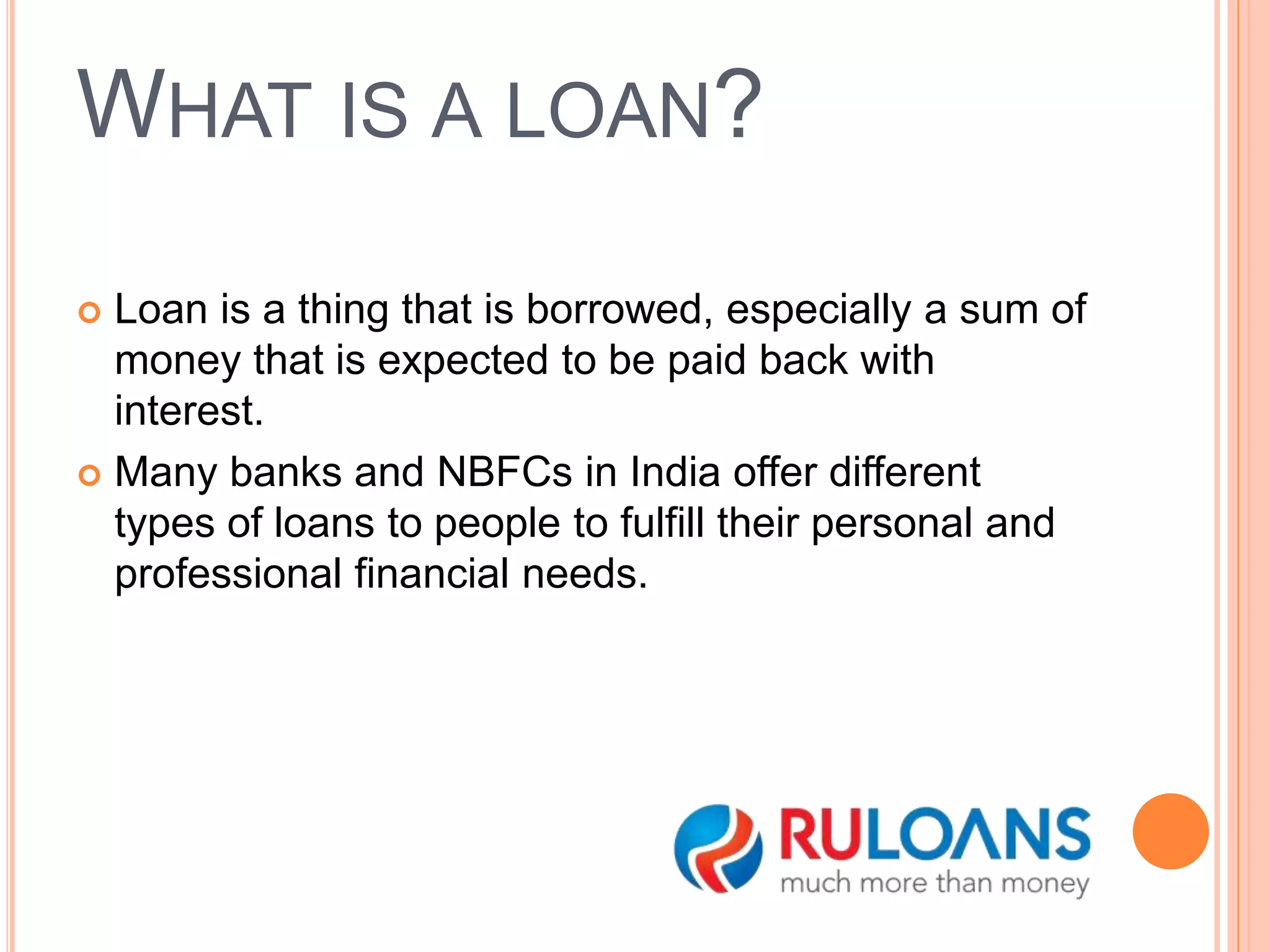 WHAT IS A LOAN?

Loan is a thing that is borrowed, especially a sum of money that is expected to be paid back with interest.

Many banks and NBFCs in India offer different types of loans to people to fulfill their personal and professional financial needs.

RULOANS
much more than money